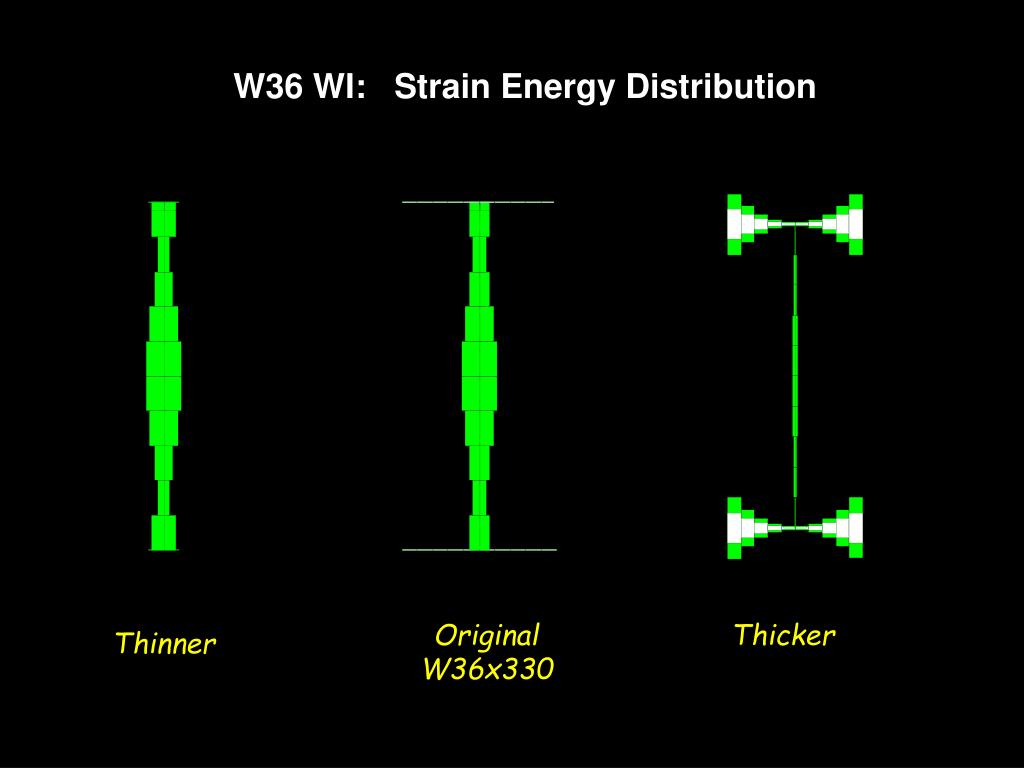 W36 WI: Strain Energy Distribution

Thinner

Original
W36x330

Thicker